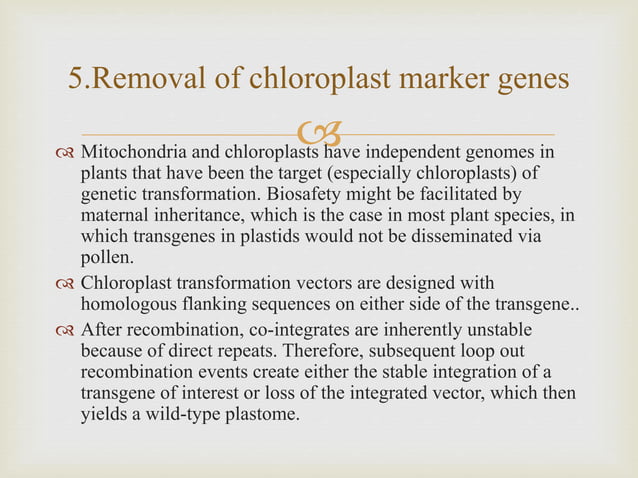 5.Removal of chloroplast marker genes

Mitochondria and chloroplasts have independent genomes in plants that have been the target (especially chloroplasts) of genetic transformation. Biosafety might be facilitated by maternal inheritance, which is the case in most plant species, in which transgenes in plastids would not be disseminated via pollen.

Chloroplast transformation vectors are designed with homologous flanking sequences on either side of the transgene..

After recombination, co-integrates are inherently unstable because of direct repeats. Therefore, subsequent loop out recombination events create either the stable integration of a transgene of interest or loss of the integrated vector, which then yields a wild-type plastome.